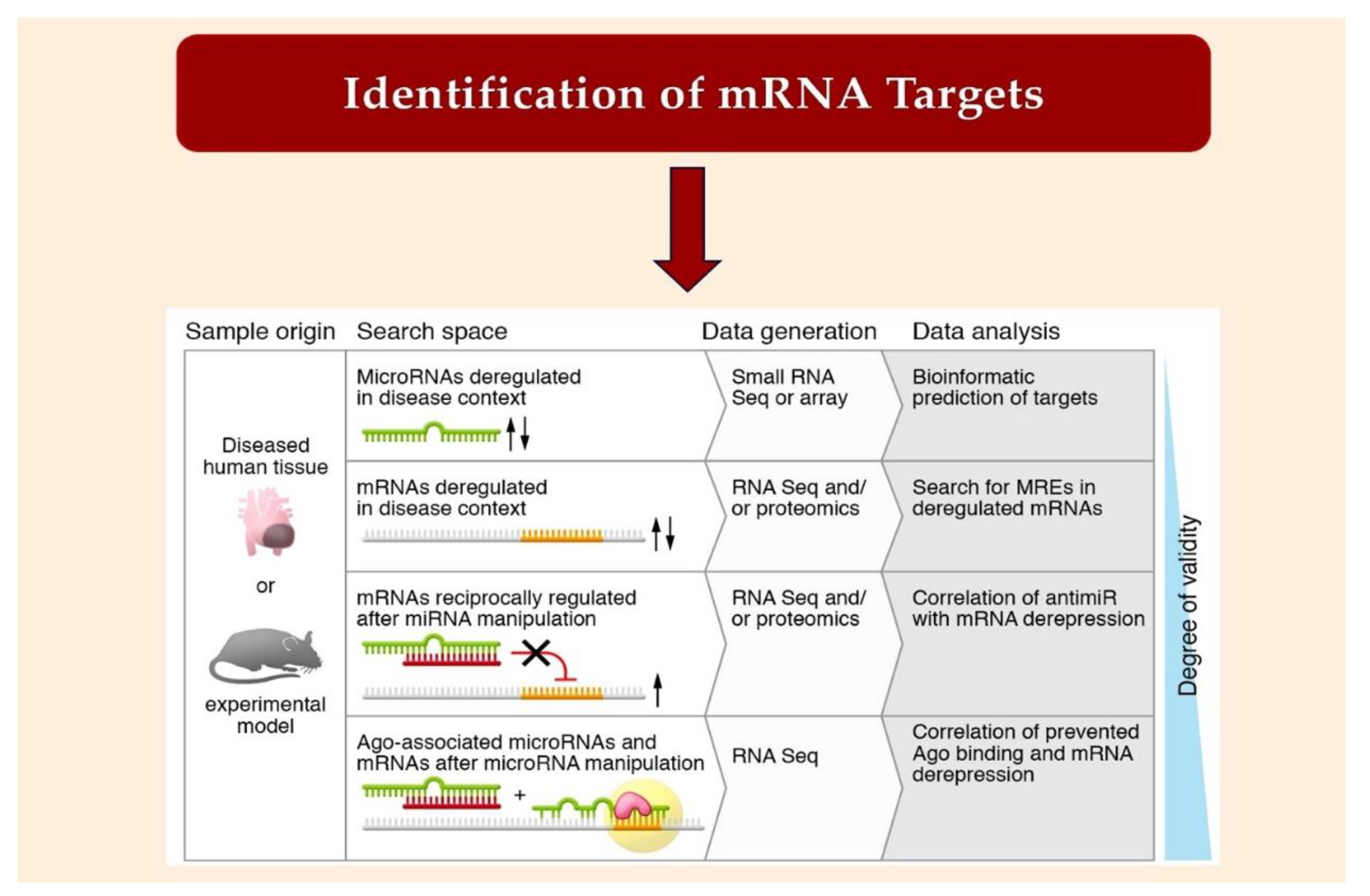 Identification of mRNA Targets

| Sample origin | Search space | Data generation | Data analysis |
|---|---|---|---|
| Diseased human tissue or experimental model | MicroRNAs deregulated in disease context | Small RNA Seq or array | Bioinformatic prediction of targets |
| | mRNAs deregulated in disease context | RNA Seq and/ or proteomics | Search for MREs in deregulated mRNAs |
| | mRNAs reciprocally regulated after miRNA manipulation | RNA Seq and/ or proteomics | Correlation of antimiR with mRNA derepression |
| | Ago-associated microRNAs and mRNAs after microRNA manipulation + | RNA Seq | Correlation of prevented Ago binding and mRNA derepression |

Degree of validity